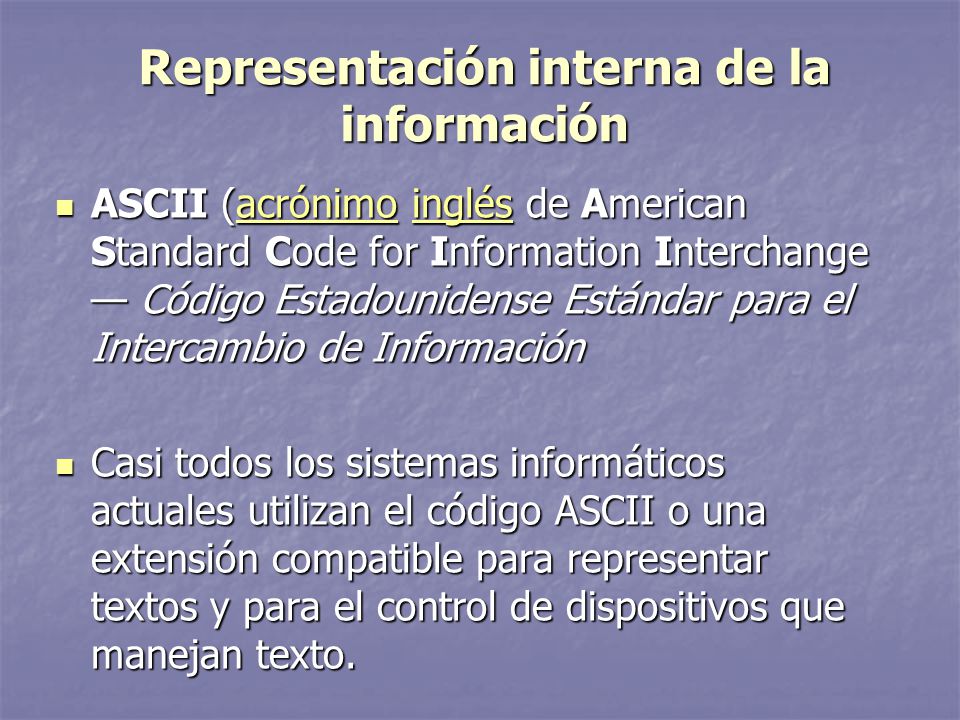 Representación interna de la información

ASCII (acrónimo inglés de American Standard Code for Information Interchange — Código Estadounidense Estándar para el Intercambio de Información

Casi todos los sistemas informáticos actuales utilizan el código ASCII o una extensión compatible para representar textos y para el control de dispositivos que manejan texto.